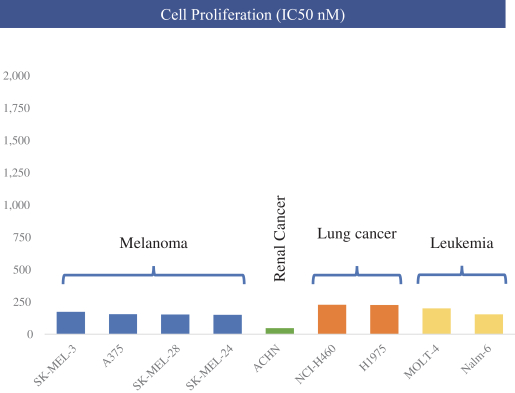 Cell Proliferation (IC50 nM)

2,000
1,750
1,500
1,250
1,000
750
500
250
0

Melanoma
Renal Cancer
Lung cancer
Leukemia

SK-MEL-3
A375
SK-MEL-28
SK-MEL-24
ACHN
NCI-H460
H1975
MOLT-4
Nalm-6